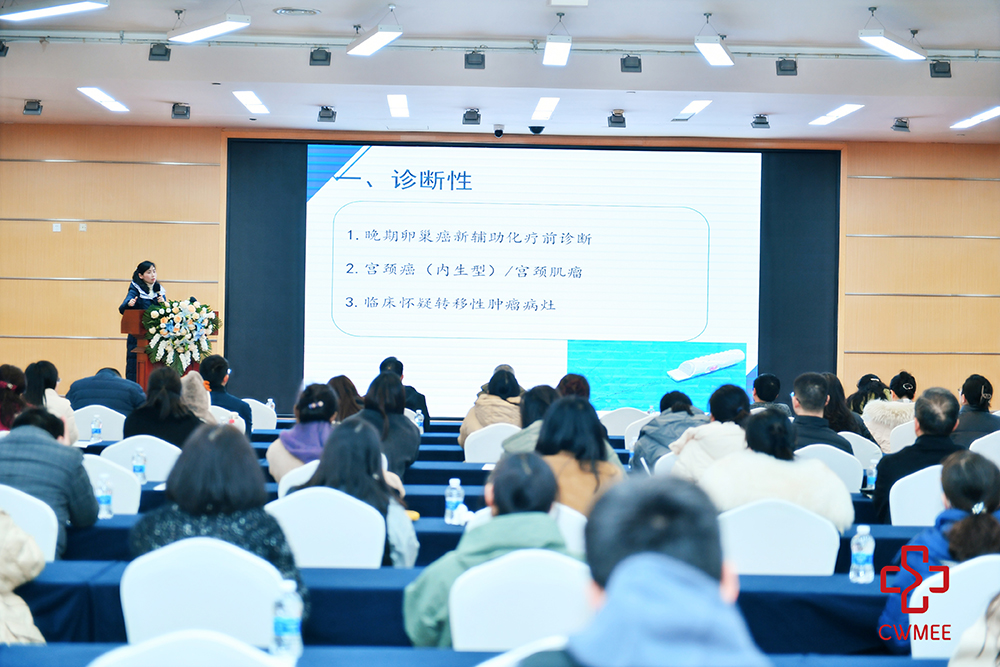 一、诊断性

1. 晚期卵巢癌新辅助化疗前诊断

2. 宫颈癌（内生型）/宫颈肌瘤

3. 临床怀疑转移性肿瘤病灶

CWMEE